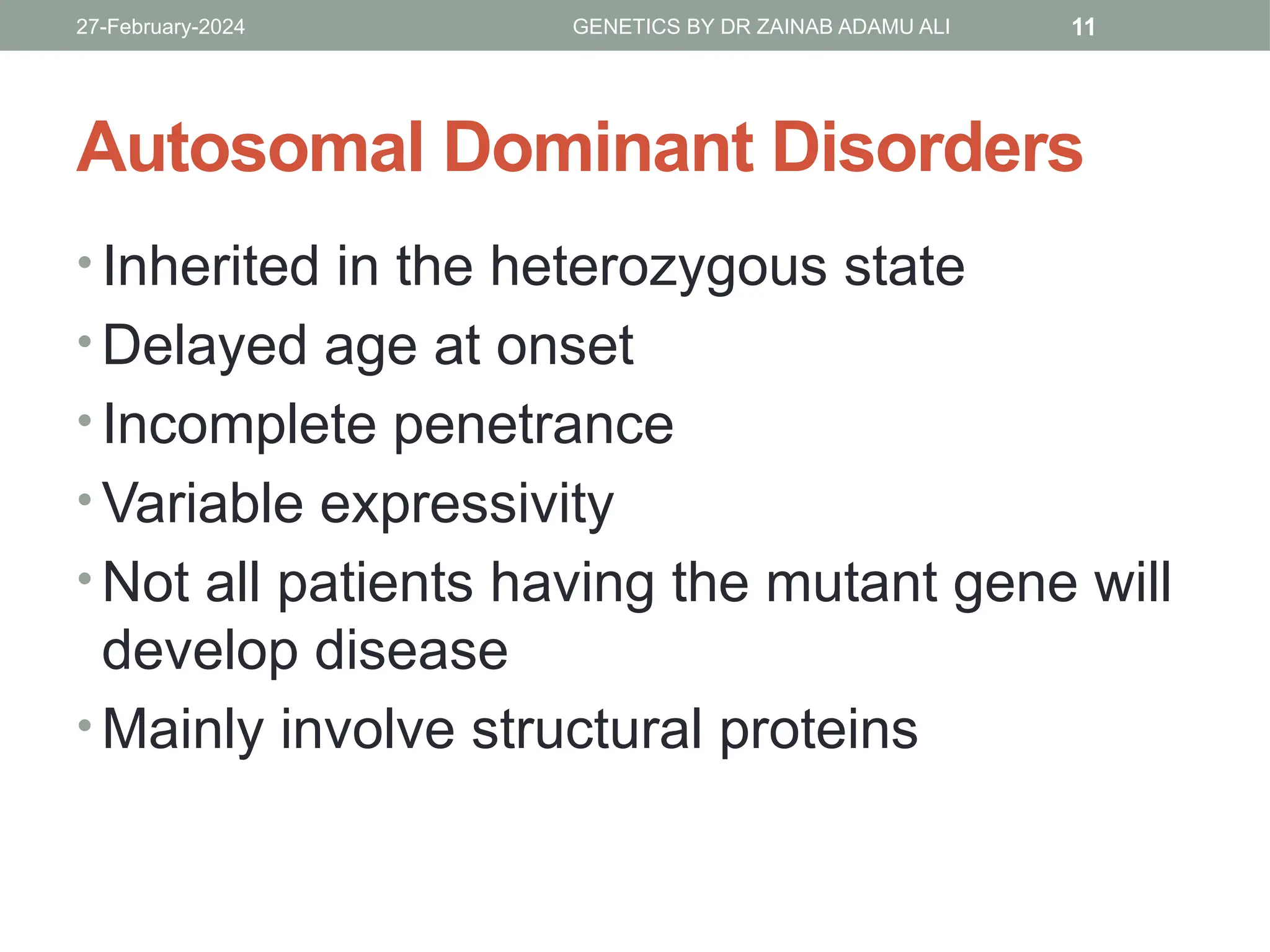 27-February-2024 GENETICS BY DR ZAINAB ADAMU ALI 11

Autosomal Dominant Disorders

• Inherited in the heterozygous state
• Delayed age at onset
• Incomplete penetrance
• Variable expressivity
• Not all patients having the mutant gene will develop disease
• Mainly involve structural proteins